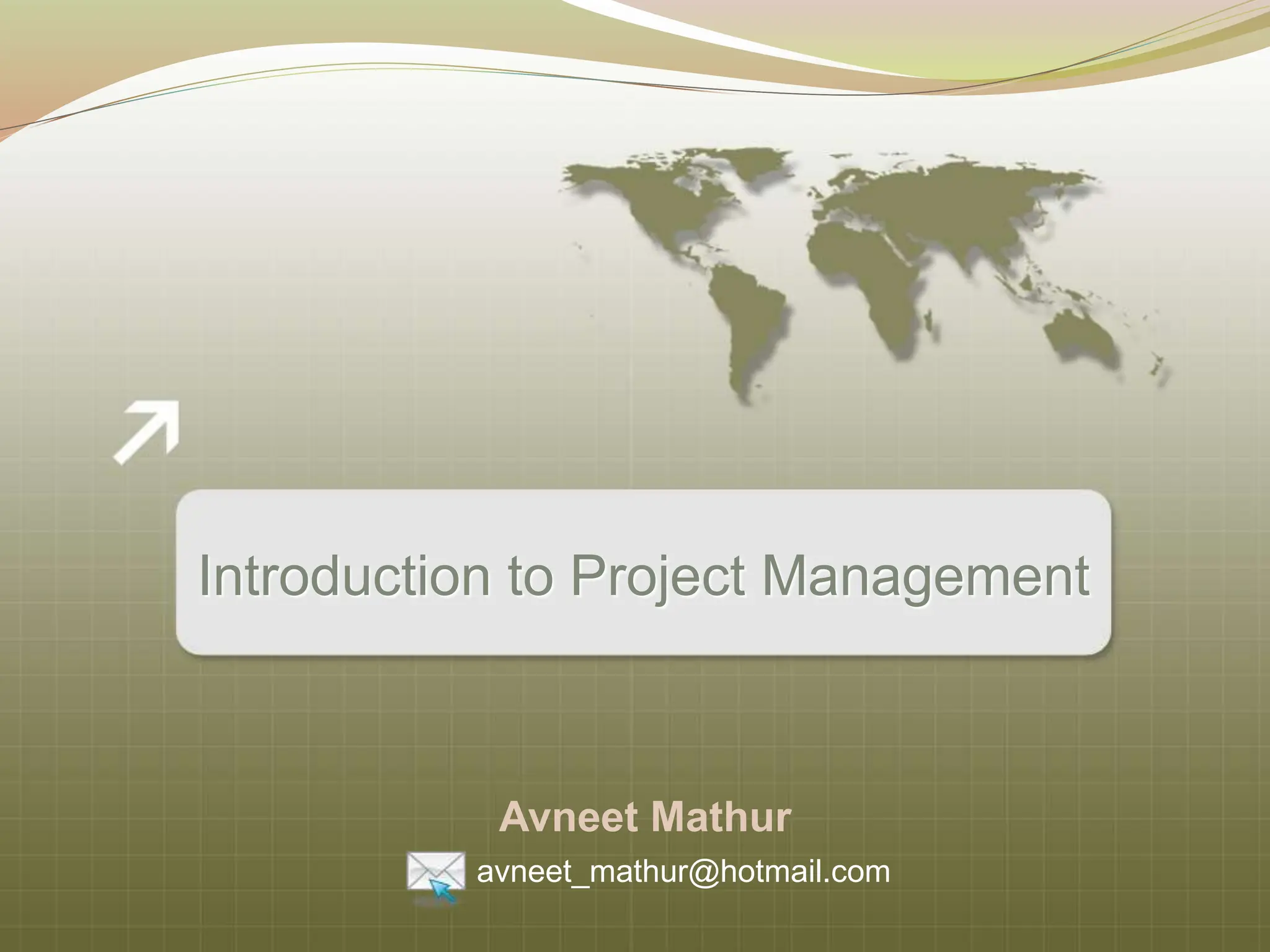 Introduction to Project Management

Avneet Mathur

avneet_mathur@hotmail.com